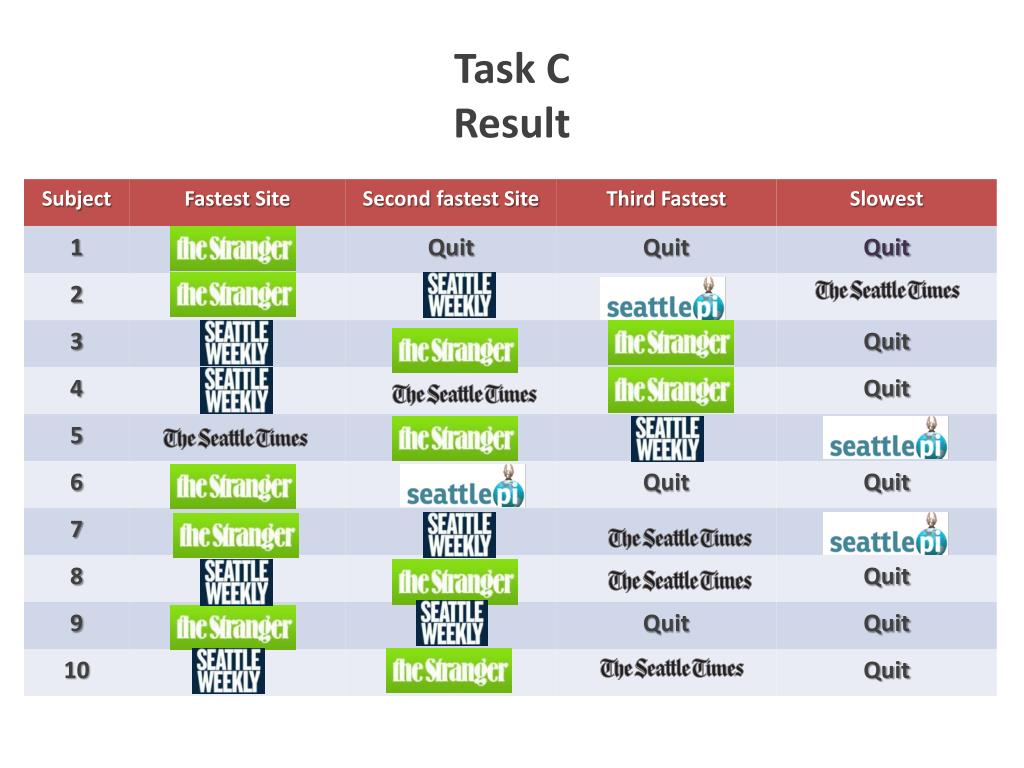 Task C
Result

| Subject | Fastest Site | Second fastest Site | Third Fastest | Slowest |
|---|---|---|---|---|
| 1 | the Stranger | Quit | Quit | Quit |
| 2 | the Stranger | SEATTLE WEEKLY | seattlepi | The Seattle Times |
| 3 | SEATTLE WEEKLY | the Stranger | the Stranger | Quit |
| 4 | SEATTLE WEEKLY | The Seattle Times | the Stranger | Quit |
| 5 | The Seattle Times | the Stranger | SEATTLE WEEKLY | seattlepi |
| 6 | the Stranger | seattlepi | Quit | Quit |
| 7 | the Stranger | SEATTLE WEEKLY | The Seattle Times | seattlepi |
| 8 | SEATTLE WEEKLY | the Stranger | The Seattle Times | Quit |
| 9 | the Stranger | SEATTLE WEEKLY | Quit | Quit |
| 10 | SEATTLE WEEKLY | the Stranger | The Seattle Times | Quit |